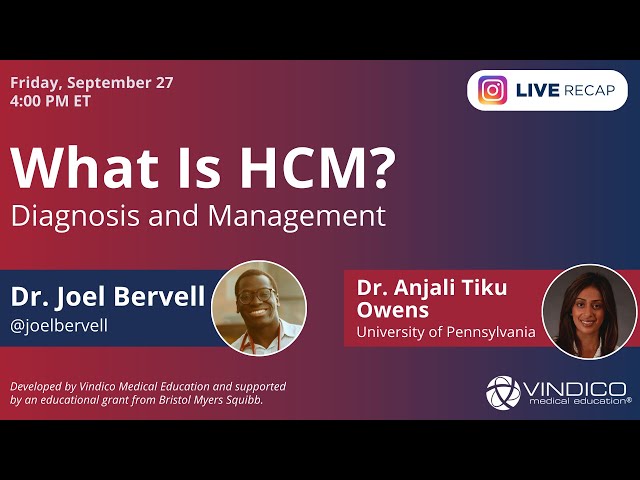 Friday, September 27
4:00 PM ET

LIVE RECAP

What Is HCM?
Diagnosis and Management

Dr. Joel Bervell
@joelbervell

Dr. Anjali Tiku Owens
University of Pennsylvania

Developed by Vindico Medical Education and supported by an educational grant from Bristol Myers Squibb.

VINDICO
medical education®